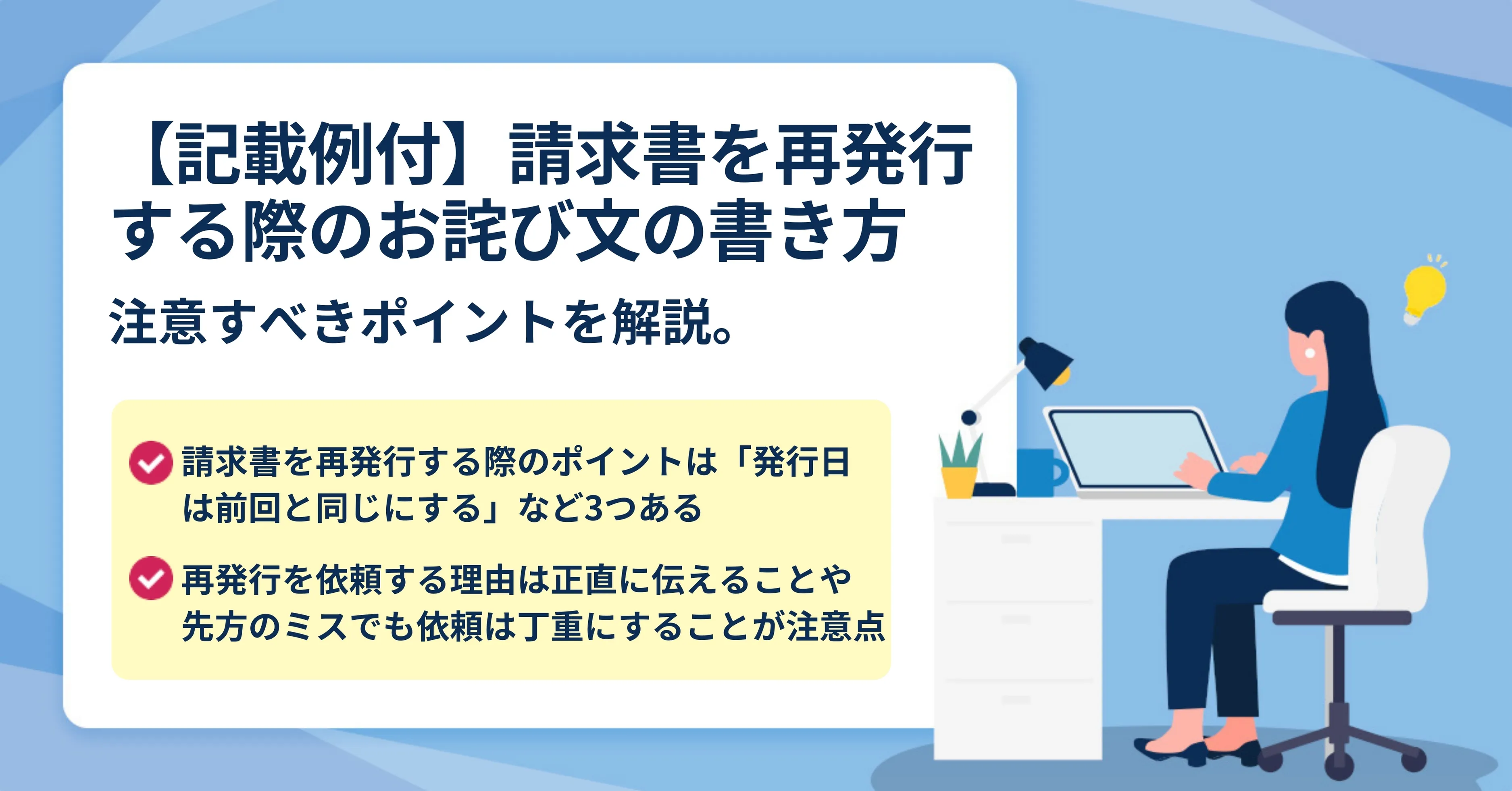 【記載例付】請求書を再発行する際のお詫び文の書き方

注意すべきポイントを解説。

請求書を再発行する際のポイントは「発行日は前回と同じにする」など3つある

再発行を依頼する理由は正直に伝えることや先方のミスでも依頼は丁重にすることが注意点